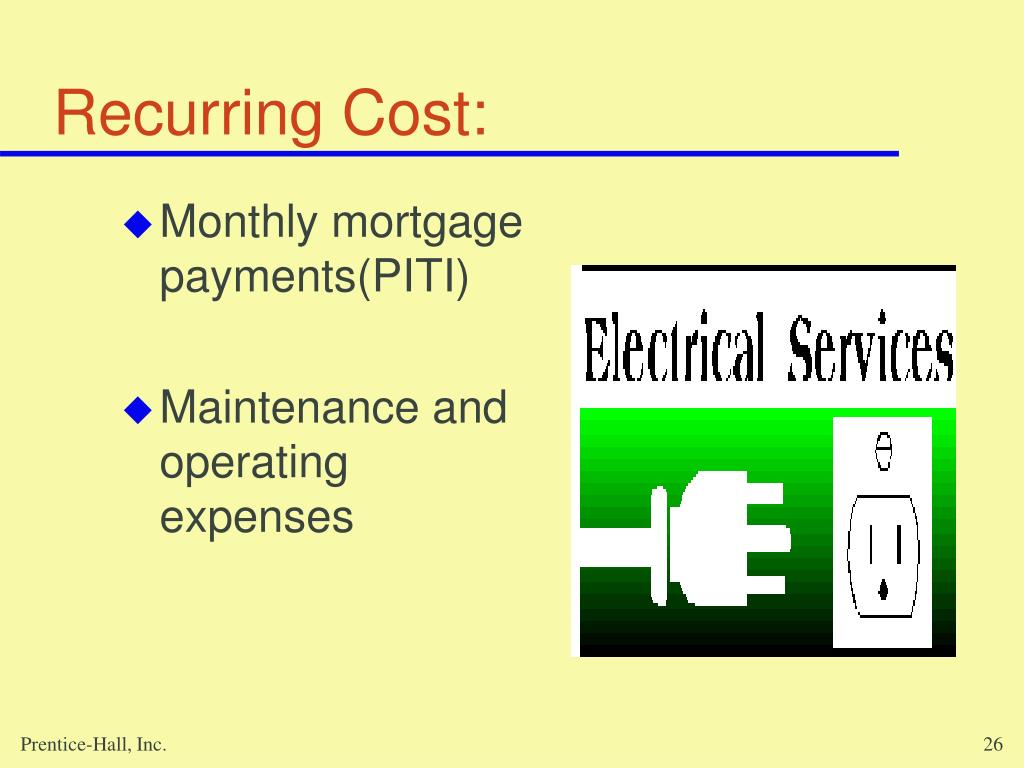 Recurring Cost:

Monthly mortgage payments(PITI)

Maintenance and operating expenses

Electrical Services

Prentice-Hall, Inc.

26